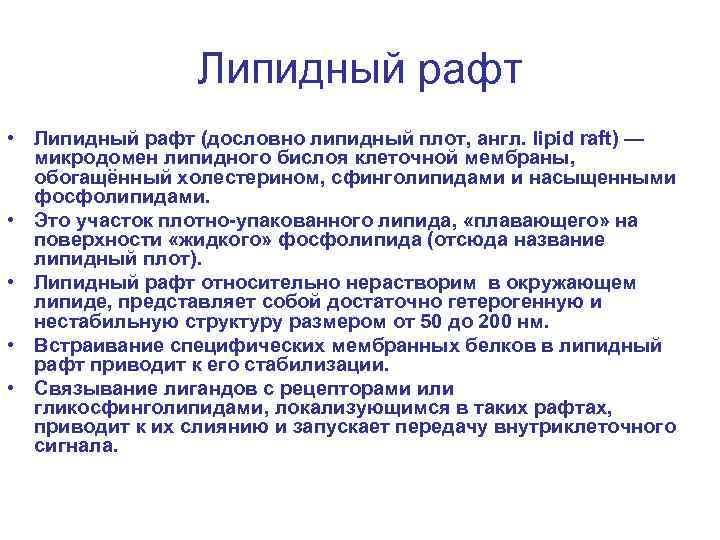 Липидный рафт

• Липидный рафт (дословно липидный плот, англ. lipid raft) — микродомен липидного бислоя клеточной мембраны, обогащённый холестерином, сфинголипидами и насыщенными фосфолипидами.
• Это участок плотно-упакованного липида, «плавающего» на поверхности «жидкого» фосфолипида (отсюда название липидный плот).
• Липидный рафт относительно нерастворим в окружающем липиде, представляет собой достаточно гетерогенную и нестабильную структуру размером от 50 до 200 нм.
• Встраивание специфических мембранных белков в липидный рафт приводит к его стабилизации.
• Связывание лигандов с рецепторами или гликосфинголипидами, локализующимся в таких рафтах, приводит к их слиянию и запускает передачу внутриклеточного сигнала.